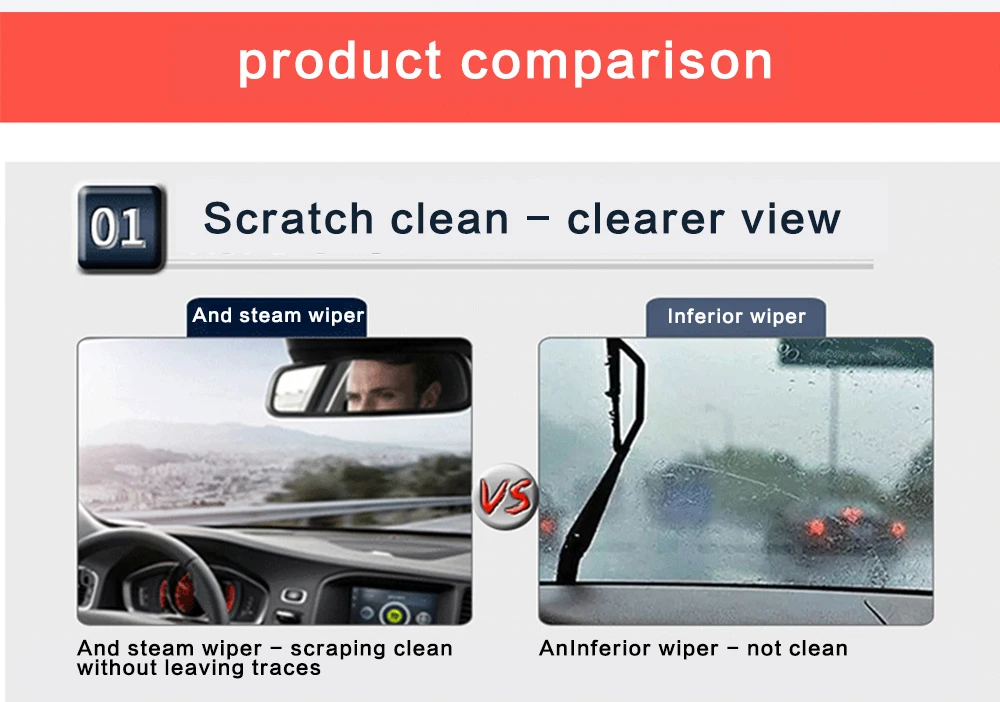 product comparison

01 Scratch clean – clearer view

And steam wiper

Inferior wiper

VS

And steam wiper – scraping clean without leaving traces

AnInferior wiper – not clean